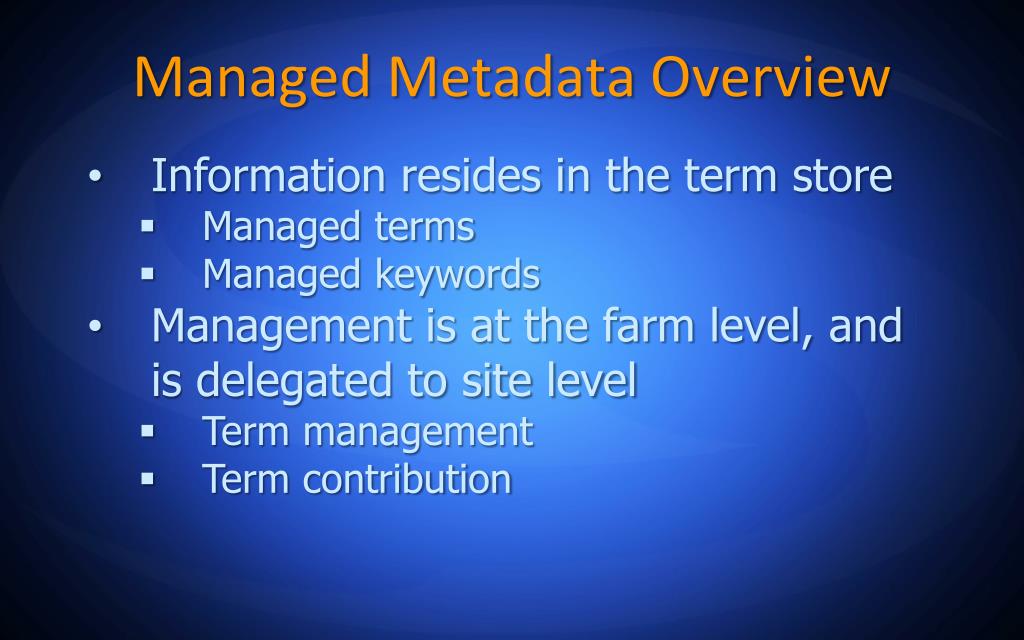 Managed Metadata Overview

• Information resides in the term store
  ▪ Managed terms
  ▪ Managed keywords
• Management is at the farm level, and is delegated to site level
  ▪ Term management
  ▪ Term contribution